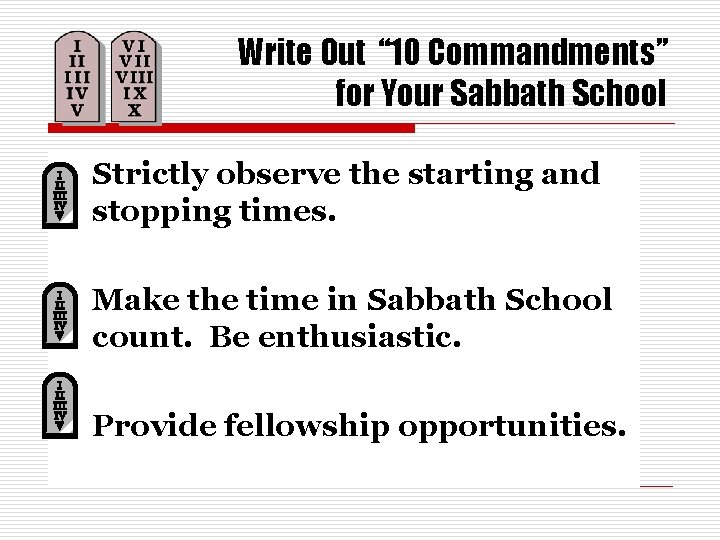 I II III IV V

VI VII VIII IX X

Write Out "10 Commandments" for Your Sabbath School

Strictly observe the starting and stopping times.

Make the time in Sabbath School count. Be enthusiastic.

Provide fellowship opportunities.